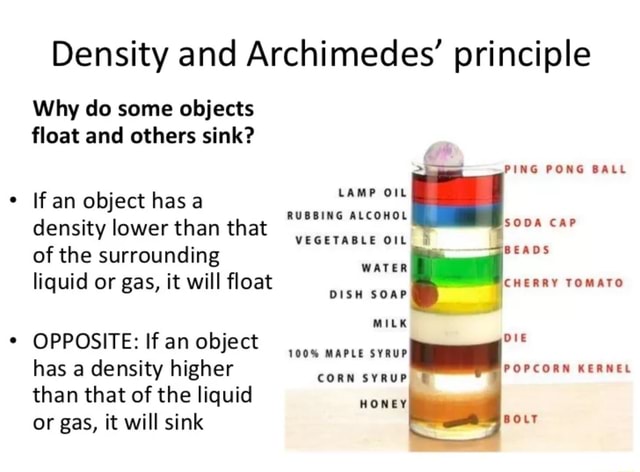 Density and Archimedes' principle

Why do some objects float and others sink?

• If an object has a density lower than that of the surrounding liquid or gas, it will float

• OPPOSITE: If an object has a density higher than that of the liquid or gas, it will sink

LAMP OIL
RUBBING ALCOHOL
VEGETABLE OIL
WATER
DISH SOAP
MILK
100% MAPLE SYRUP
CORN SYRUP
HONEY

PING PONG BALL
SODA CAP
BEADS
CHERRY TOMATO
DIE
POPCORN KERNEL
BOLT